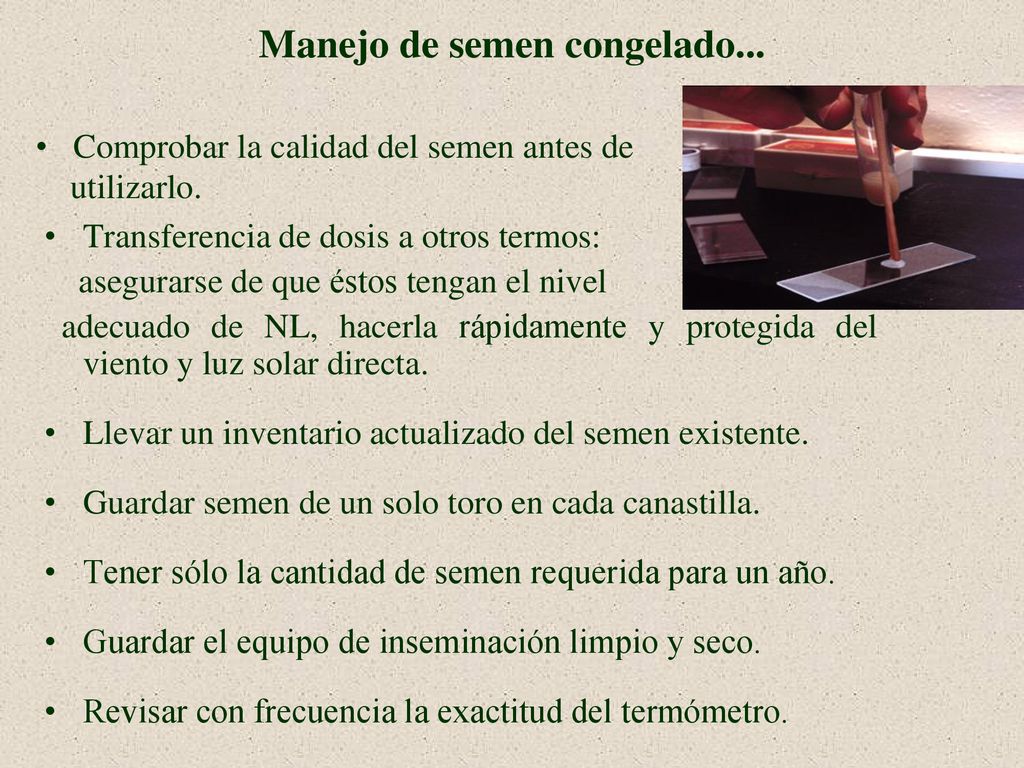 Manejo de semen congelado...

• Comprobar la calidad del semen antes de utilizarlo.

• Transferencia de dosis a otros termos: asegurarse de que éstos tengan el nivel adecuado de NL, hacerla rápidamente y protegida del viento y luz solar directa.

• Llevar un inventario actualizado del semen existente.

• Guardar semen de un solo toro en cada canastilla.

• Tener sólo la cantidad de semen requerida para un año.

• Guardar el equipo de inseminación limpio y seco.

• Revisar con frecuencia la exactitud del termómetro.